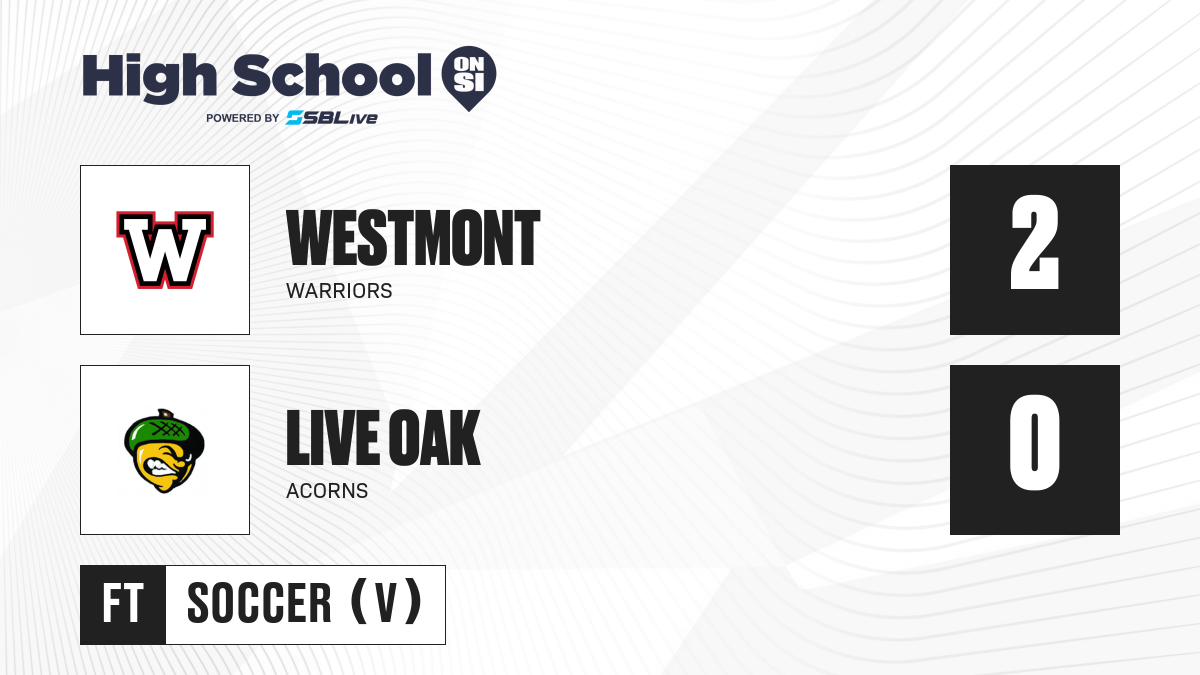 High School ON SI
POWERED BY SBLive

W

WESTMONT
WARRIORS

2

LIVE OAK
ACORNS

0

FT SOCCER (V)